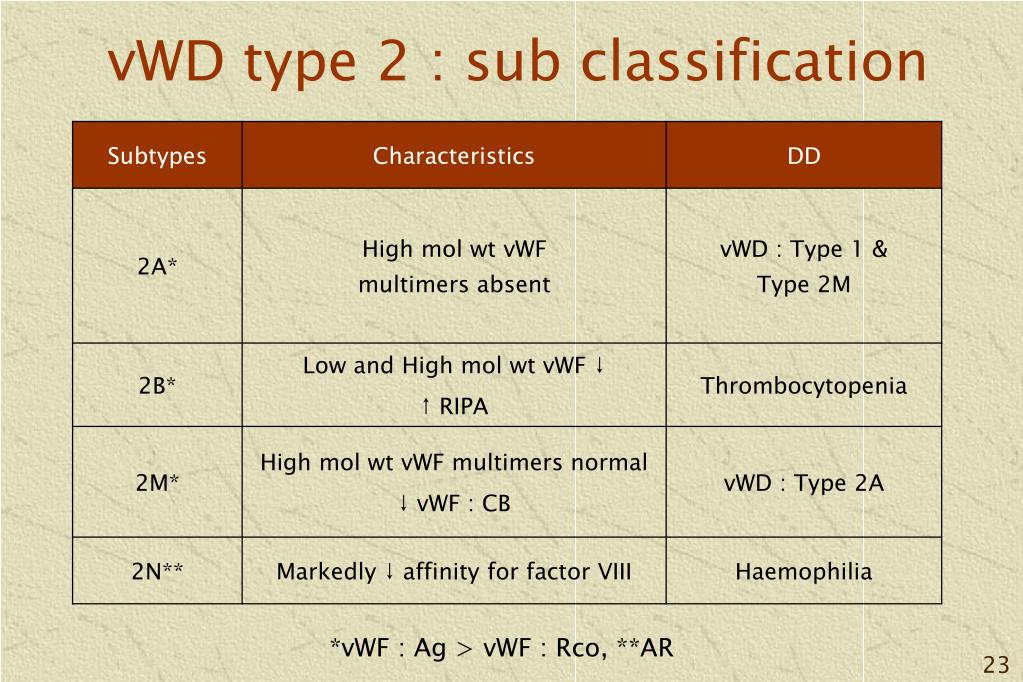 vWD type 2 : sub classification

| Subtypes | Characteristics | DD |
|---|---|---|
| 2A* | High mol wt vWF multimers absent | vWD : Type 1 & Type 2M |
| 2B* | Low and High mol wt vWF ↓ ↑ RIPA | Thrombocytopenia |
| 2M* | High mol wt vWF multimers normal ↓ vWF : CB | vWD : Type 2A |
| 2N** | Markedly ↓ affinity for factor VIII | Haemophilia |

*vWF : Ag > vWF : Rco, **AR

23